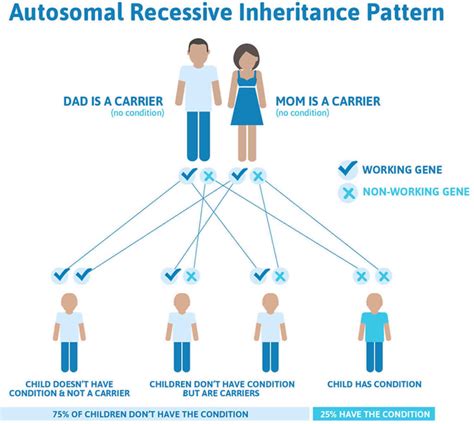 Autosomal Recessive Inheritance Pattern

DAD IS A CARRIER
(no condition)

MOM IS A CARRIER
(no condition)

WORKING GENE

NON-WORKING GENE

CHILD DOESN'T HAVE CONDITION & NOT A CARRIER

CHILDREN DON'T HAVE CONDITION BUT ARE CARRIERS

CHILD HAS CONDITION

75% OF CHILDREN DON'T HAVE THE CONDITION

25% HAVE THE CONDITION